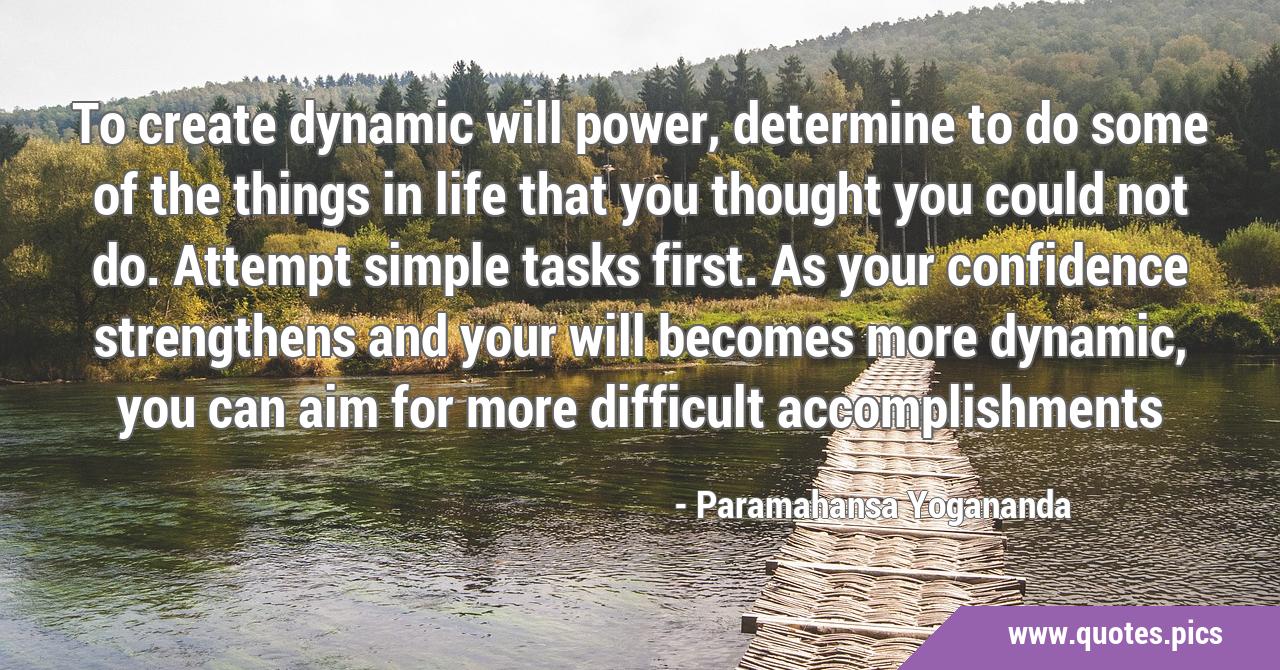 To create dynamic will power, determine to do some of the things in life that you thought you could not do. Attempt simple tasks first. As your confidence strengthens and your will becomes more dynamic, you can aim for more difficult accomplishments

- Paramahansa Yogananda

www.quotes.pics